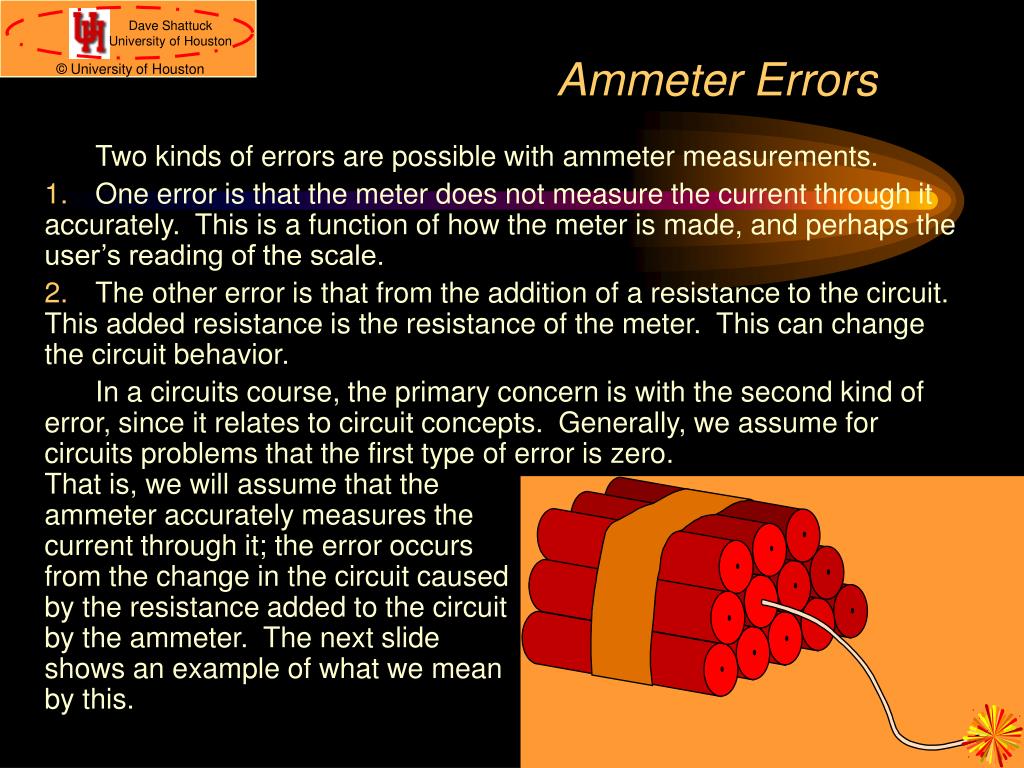 Dave Shattuck
University of Houston

© University of Houston

Ammeter Errors

Two kinds of errors are possible with ammeter measurements.

1. One error is that the meter does not measure the current through it accurately. This is a function of how the meter is made, and perhaps the user's reading of the scale.

2. The other error is that from the addition of a resistance to the circuit. This added resistance is the resistance of the meter. This can change the circuit behavior.

In a circuits course, the primary concern is with the second kind of error, since it relates to circuit concepts. Generally, we assume for circuits problems that the first type of error is zero. That is, we will assume that the ammeter accurately measures the current through it; the error occurs from the change in the circuit caused by the resistance added to the circuit by the ammeter. The next slide shows an example of what we mean by this.